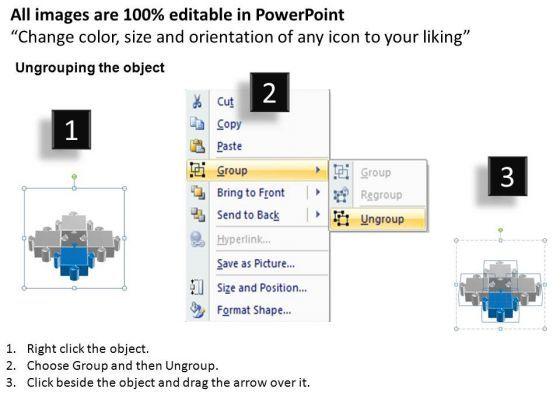 All images are 100% editable in PowerPoint
“Change color, size and orientation of any icon to your liking”

Ungrouping the object

1

2

Cut
Copy
Paste
Group
Bring to Front
Send to Back
Hyperlink...
Save as Picture...
Size and Position...
Format Shape...

Group
Regroup
Ungroup

3

1. Right click the object.
2. Choose Group and then Ungroup.
3. Click beside the object and drag the arrow over it.